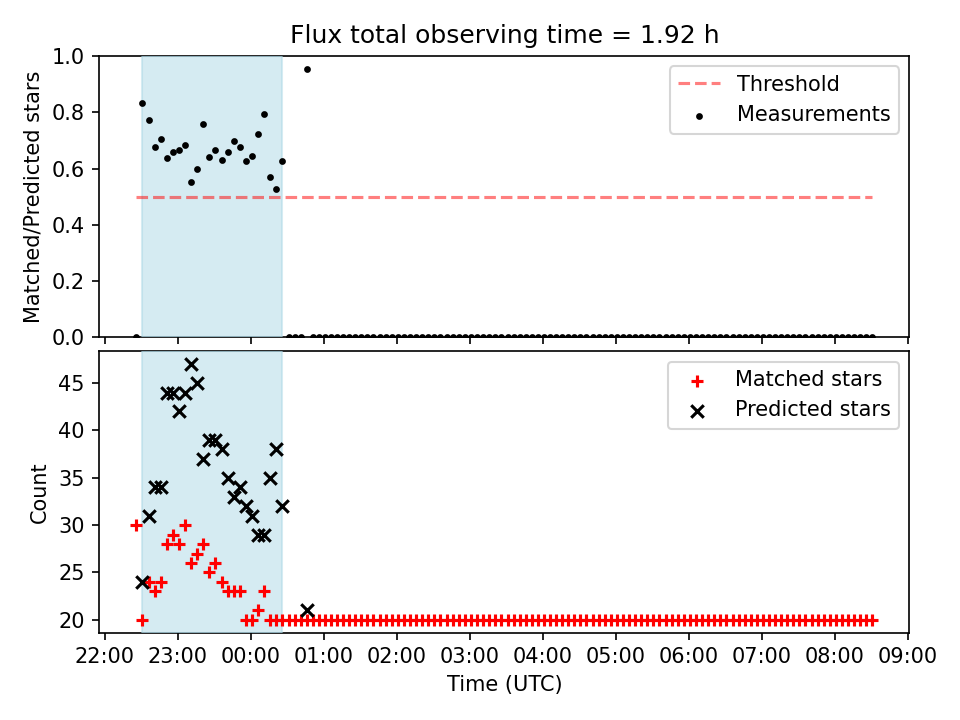 Flux total observing time = 1.92 h

Matched/Predicted stars

1.0
0.8
0.6
0.4
0.2
0.0

Threshold
Measurements

Count

45
40
35
30
25
20

Matched stars
Predicted stars

22:00 23:00 00:00 01:00 02:00 03:00 04:00 05:00 06:00 07:00 08:00 09:00

Time (UTC)